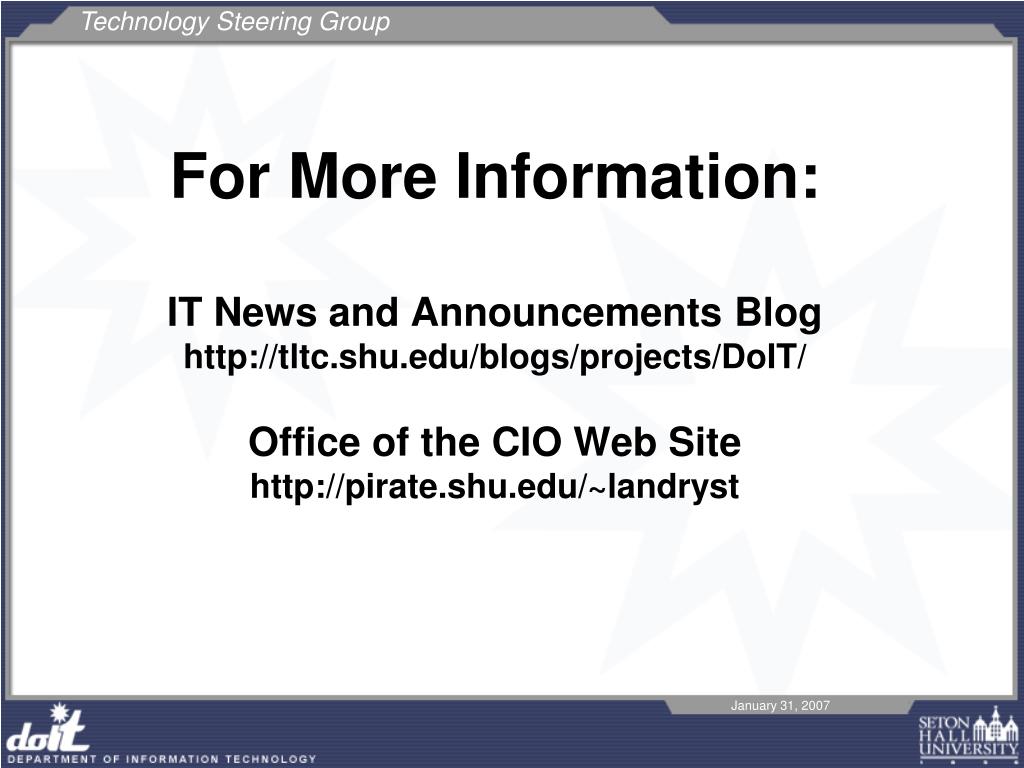 Technology Steering Group

For More Information:

IT News and Announcements Blog
http://tltc.shu.edu/blogs/projects/DoIT/

Office of the CIO Web Site
http://pirate.shu.edu/~landryst

January 31, 2007

doit
DEPARTMENT OF INFORMATION TECHNOLOGY

SETON HALL UNIVERSITY